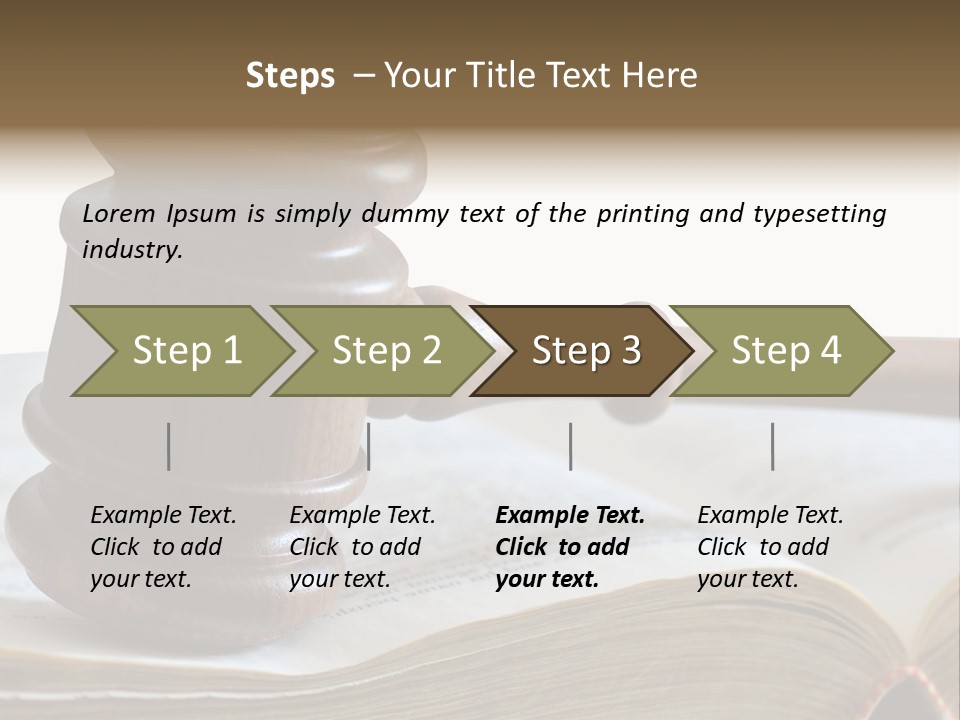 Steps – Your Title Text Here

Lorem Ipsum is simply dummy text of the printing and typesetting industry.

Step 1

Step 2

Step 3

Step 4

Example Text. Click to add your text.

Example Text. Click to add your text.

Example Text. Click to add your text.

Example Text. Click to add your text.